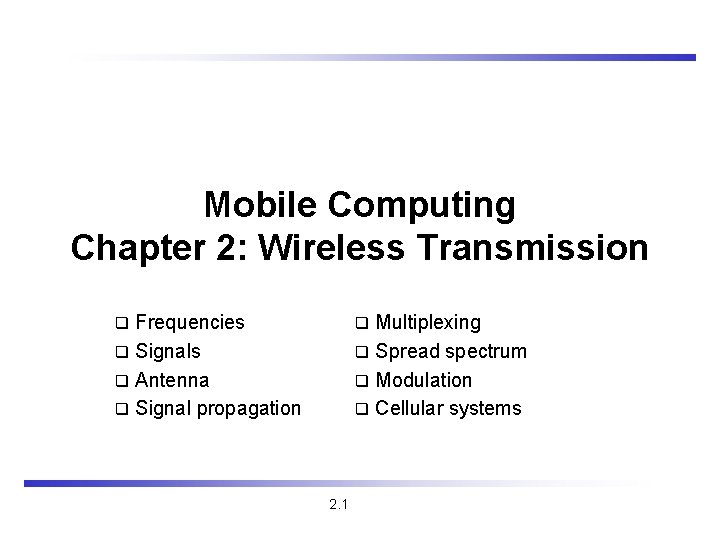 Mobile Computing
Chapter 2: Wireless Transmission

❑ Frequencies
❑ Signals
❑ Antenna
❑ Signal propagation

❑ Multiplexing
❑ Spread spectrum
❑ Modulation
❑ Cellular systems

2.1